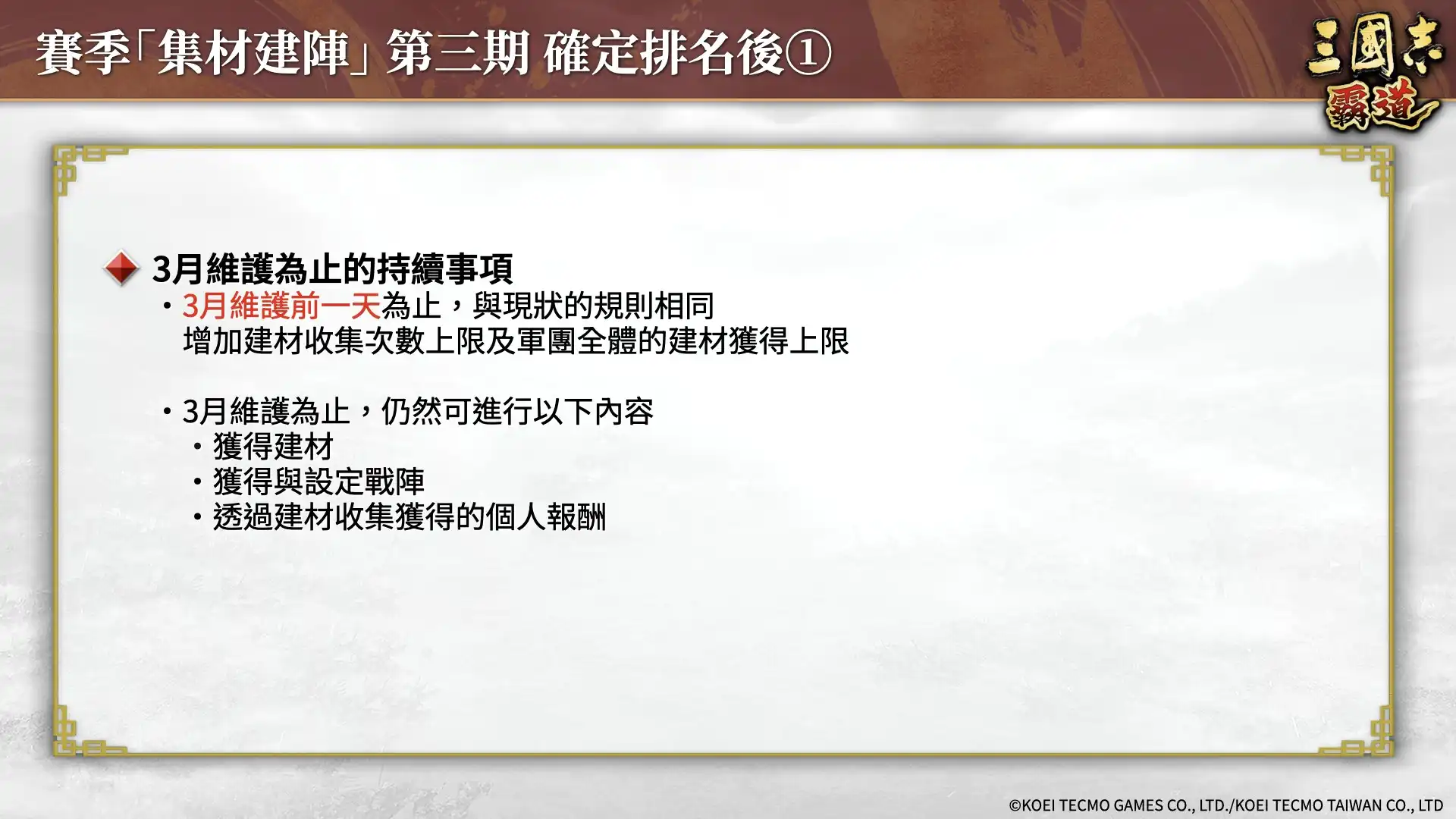 賽季「集材建陣」第三期 確定排名後①

三國志
霸道

3月維護為止的持續事項
・3月維護前一天為止，與現狀的規則相同
增加建材收集次數上限及軍團全體的建材獲得上限

・3月維護為止，仍然可進行以下內容
・獲得建材
・獲得與設定戰陣
・透過建材收集獲得的個人報酬

©KOEI TECMO GAMES CO., LTD./KOEI TECMO TAIWAN CO., LTD